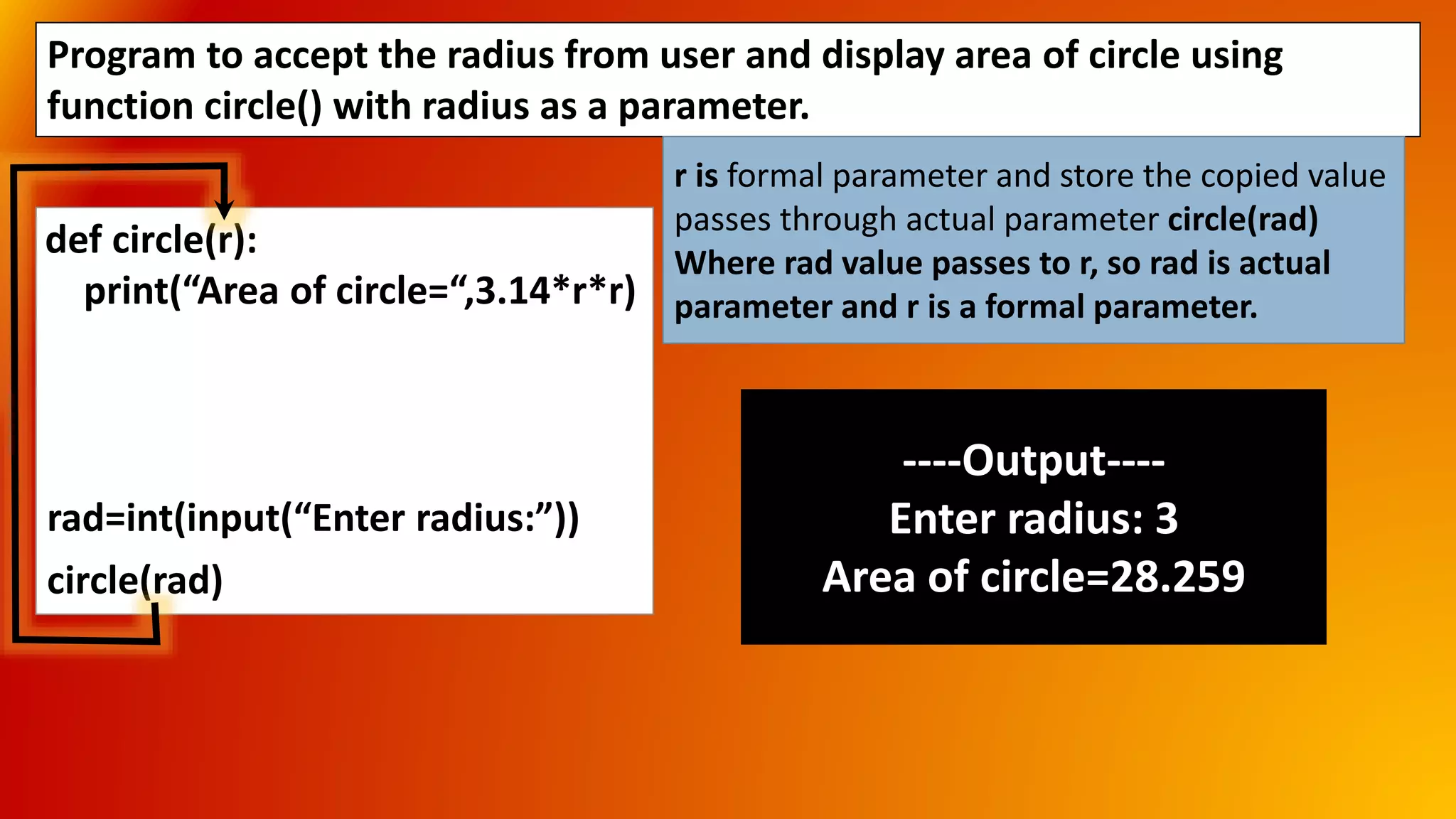 Program to accept the radius from user and display area of circle using function circle() with radius as a parameter.

def circle(r):
    print(“Area of circle=“,3.14*r*r)

rad=int(input(“Enter radius:”))
circle(rad)

r is formal parameter and store the copied value passes through actual parameter circle(rad) Where rad value passes to r, so rad is actual parameter and r is a formal parameter.

----Output----
Enter radius: 3
Area of circle=28.259